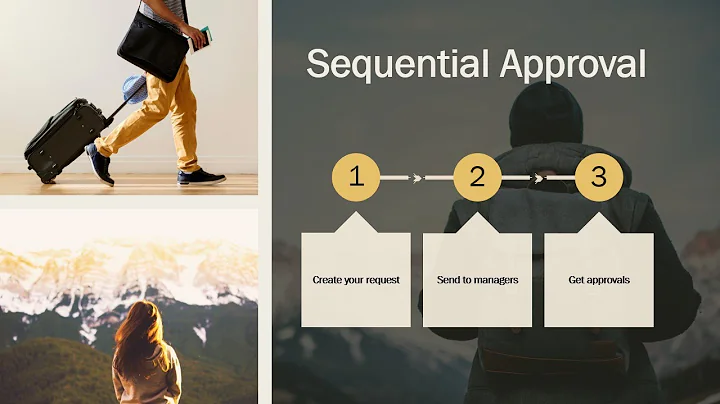 Sequential Approval

1

2

3

Create your request

Send to managers

Get approvals